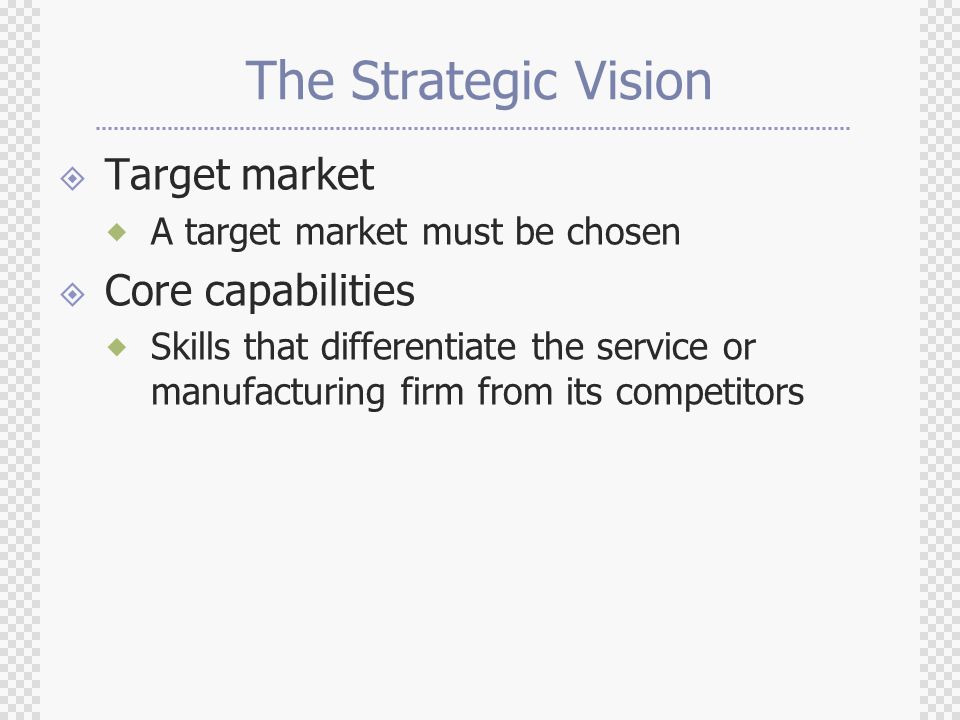 The Strategic Vision

Target market

A target market must be chosen

Core capabilities

Skills that differentiate the service or manufacturing firm from its competitors